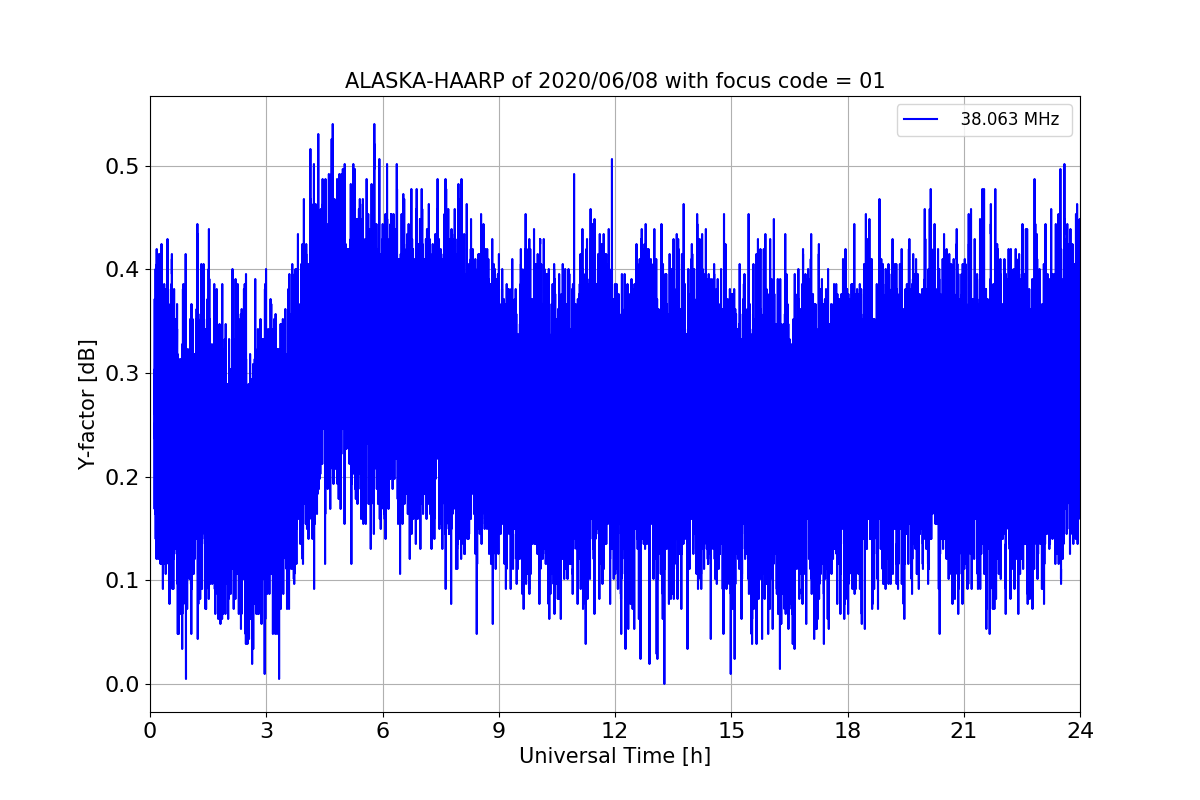 ALASKA-HAARP of 2020/06/08 with focus code = 01

38.063 MHz

Y-factor [dB]

0.5
0.4
0.3
0.2
0.1
0.0

0
3
6
9
12
15
18
21
24

Universal Time [h]